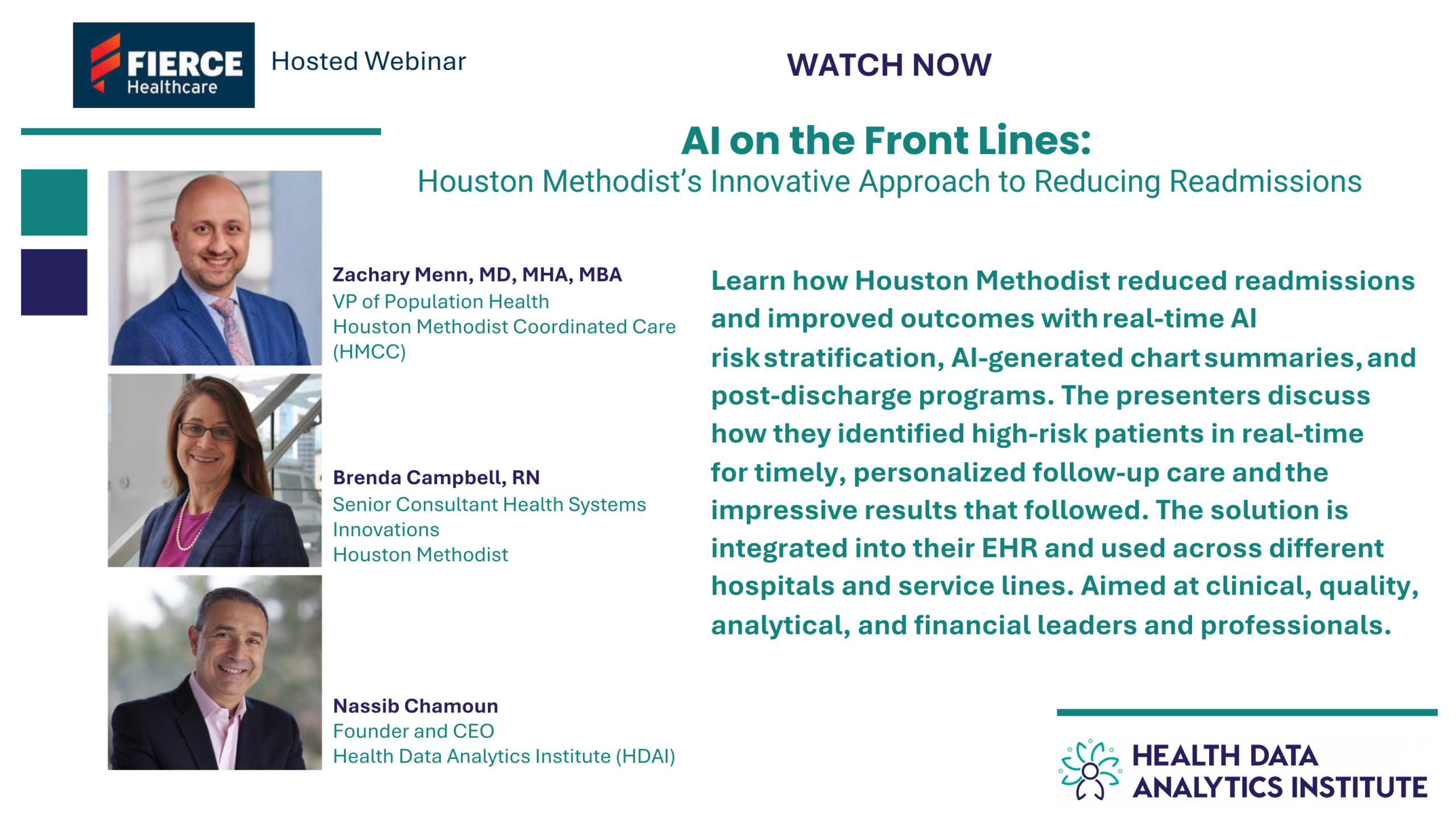 FIERCE Healthcare

Hosted Webinar

WATCH NOW

AI on the Front Lines:
Houston Methodist's Innovative Approach to Reducing Readmissions

Zachary Menn, MD, MHA, MBA
VP of Population Health
Houston Methodist Coordinated Care (HMCC)

Brenda Campbell, RN
Senior Consultant Health Systems Innovations
Houston Methodist

Nassib Chamoun
Founder and CEO
Health Data Analytics Institute (HDAI)

Learn how Houston Methodist reduced readmissions and improved outcomes with real-time AI risk stratification, AI-generated chart summaries, and post-discharge programs. The presenters discuss how they identified high-risk patients in real-time for timely, personalized follow-up care and the impressive results that followed. The solution is integrated into their EHR and used across different hospitals and service lines. Aimed at clinical, quality, analytical, and financial leaders and professionals.

HEALTH DATA ANALYTICS INSTITUTE